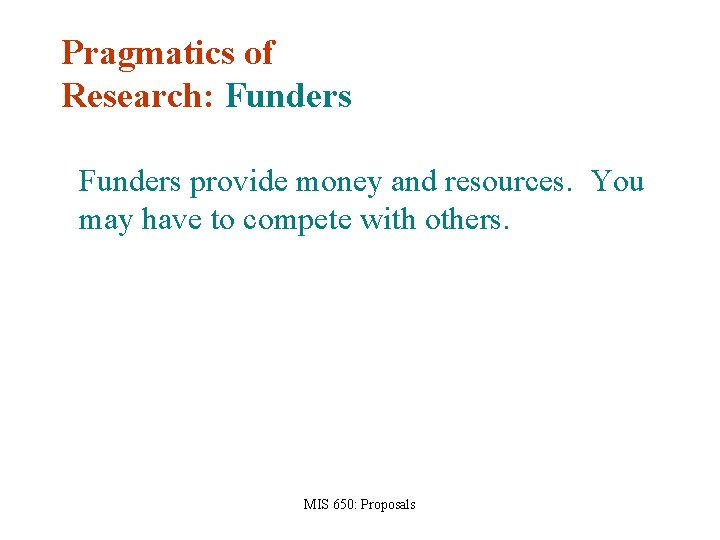 Pragmatics of
Research: Funders

Funders provide money and resources. You may have to compete with others.

MIS 650: Proposals